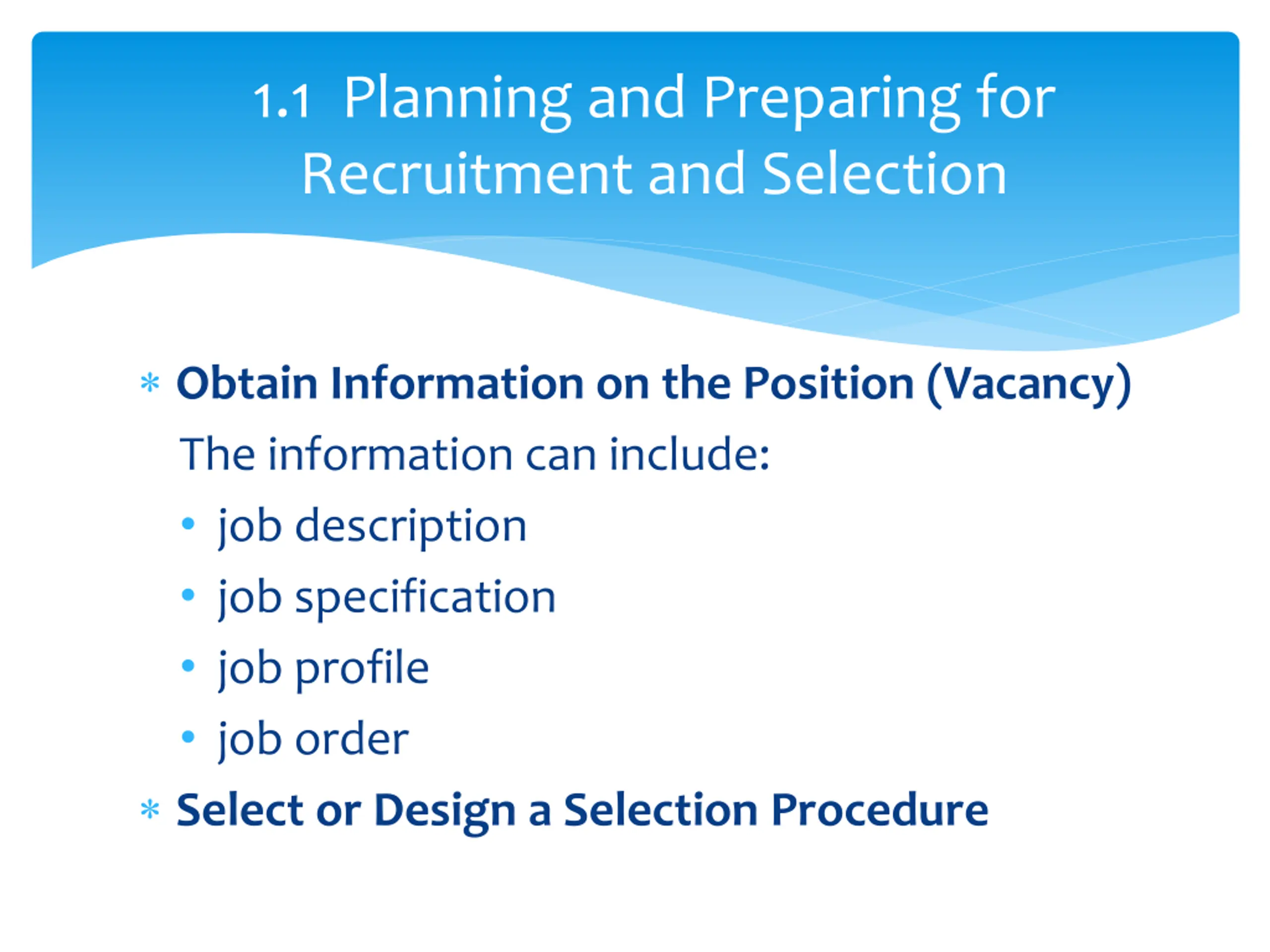 1.1 Planning and Preparing for Recruitment and Selection

* Obtain Information on the Position (Vacancy)

The information can include:

• job description
• job specification
• job profile
• job order

* Select or Design a Selection Procedure